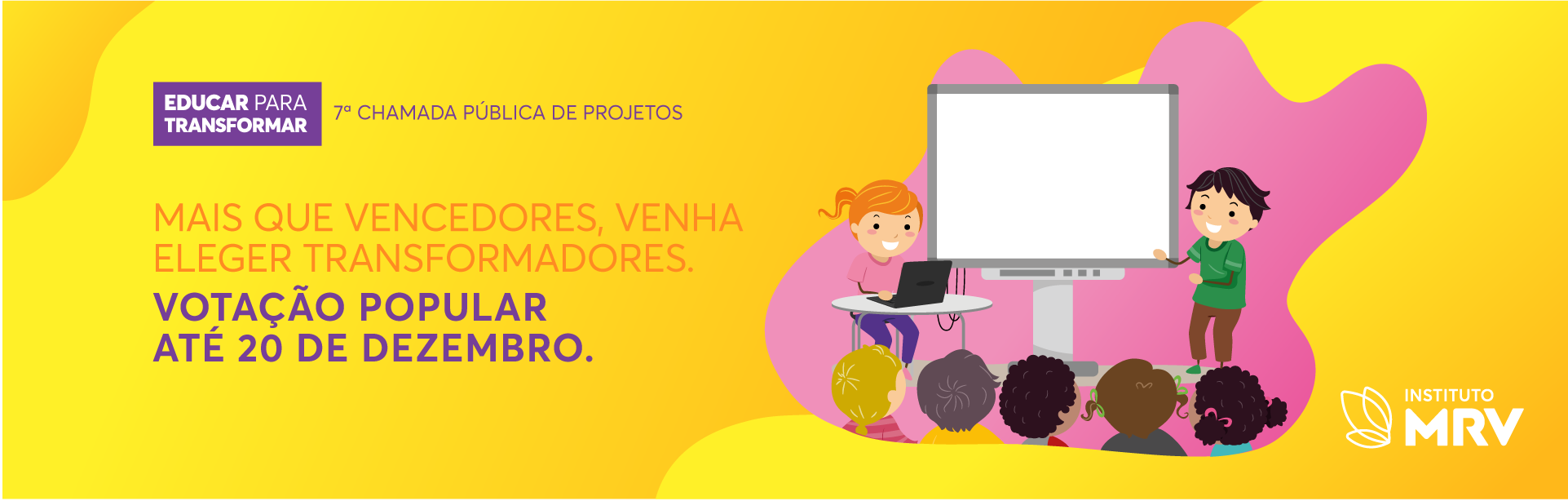 EDUCAR PARA TRANSFORMAR

7ª CHAMADA PÚBLICA DE PROJETOS

MAIS QUE VENCEDORES, VENHA ELEGER TRANSFORMADORES.

VOTAÇÃO POPULAR ATÉ 20 DE DEZEMBRO.

INSTITUTO MRV